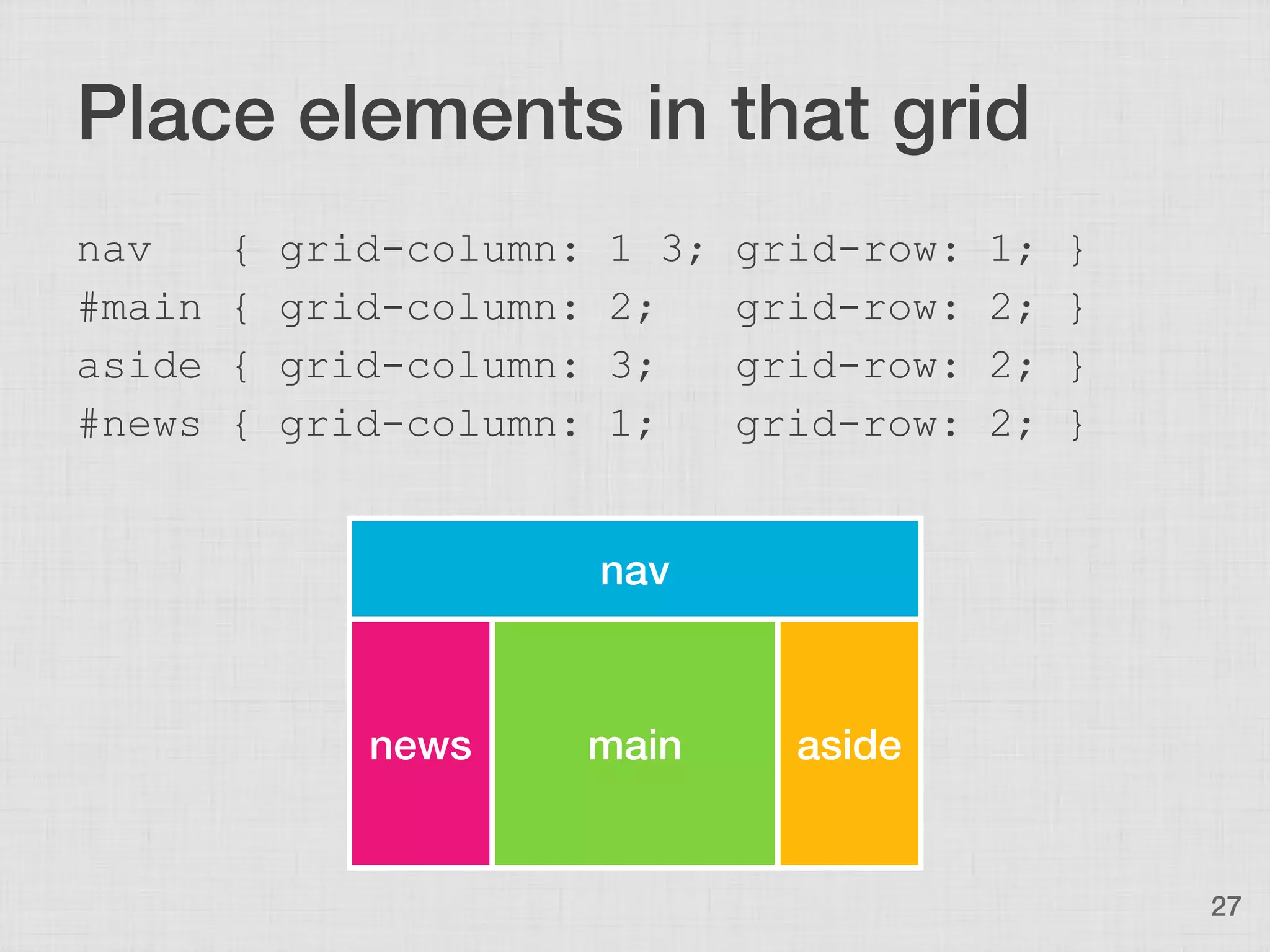 Place elements in that grid

nav   { grid-column: 1 3; grid-row: 1; }
#main { grid-column: 2;   grid-row: 2; }
aside { grid-column: 3;   grid-row: 2; }
#news { grid-column: 1;   grid-row: 2; }

nav

news

main

aside

27